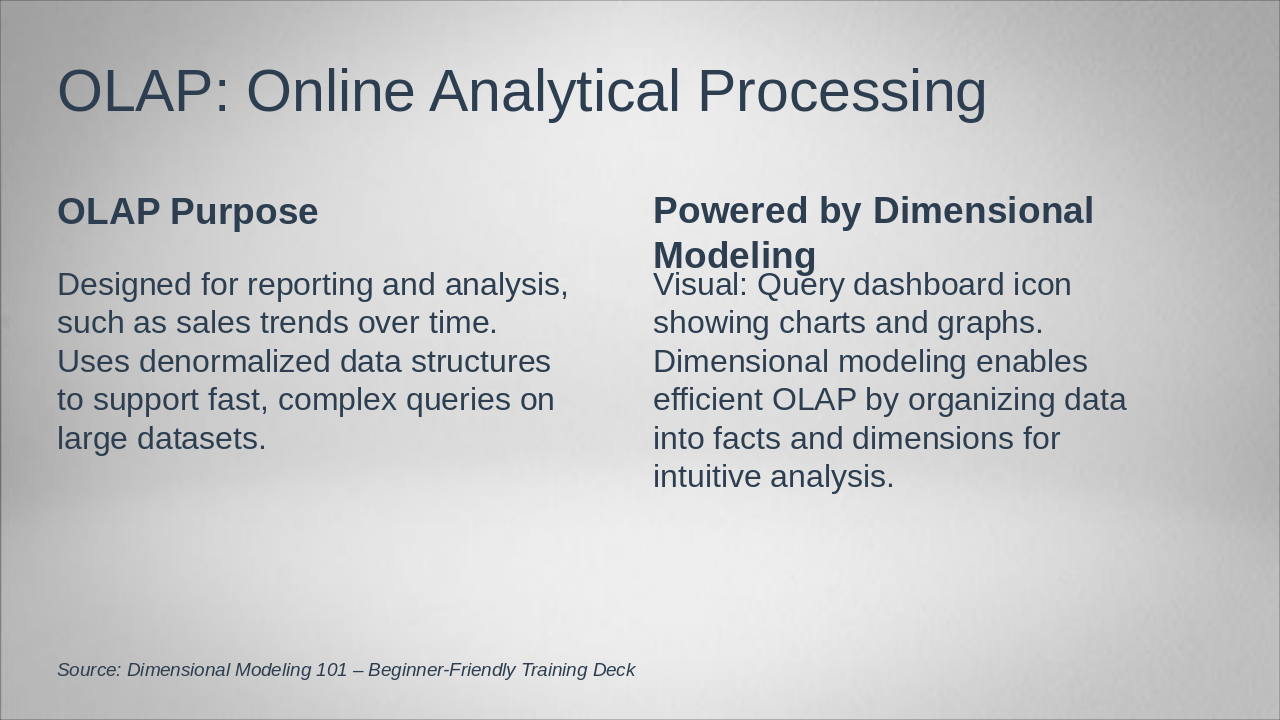 OLAP: Online Analytical Processing

OLAP Purpose

Designed for reporting and analysis, such as sales trends over time. Uses denormalized data structures to support fast, complex queries on large datasets.

Powered by Dimensional Modeling

Visual: Query dashboard icon showing charts and graphs. Dimensional modeling enables efficient OLAP by organizing data into facts and dimensions for intuitive analysis.

Source: Dimensional Modeling 101 – Beginner-Friendly Training Deck